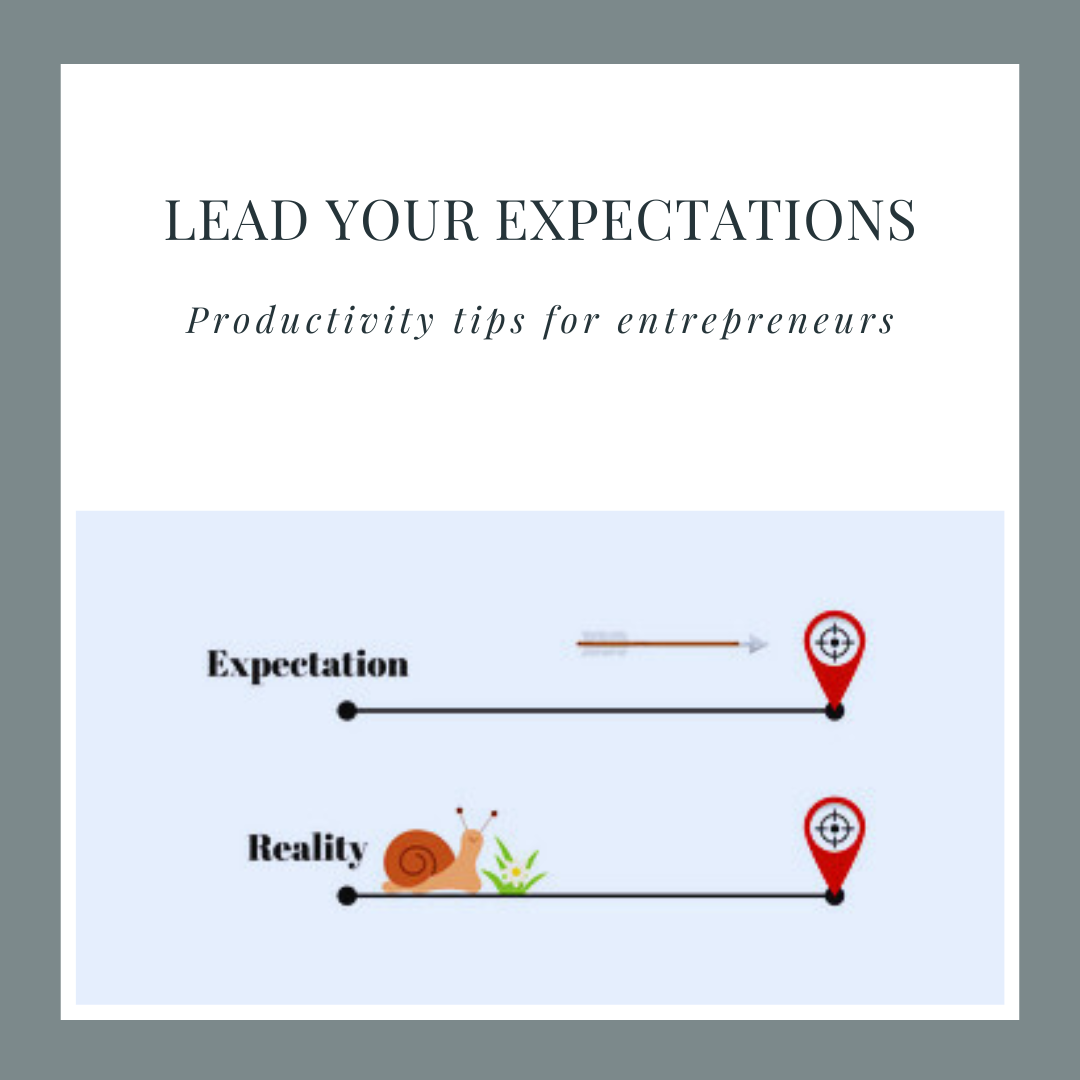 LEAD YOUR EXPECTATIONS

Productivity tips for entrepreneurs

Expectation

Reality